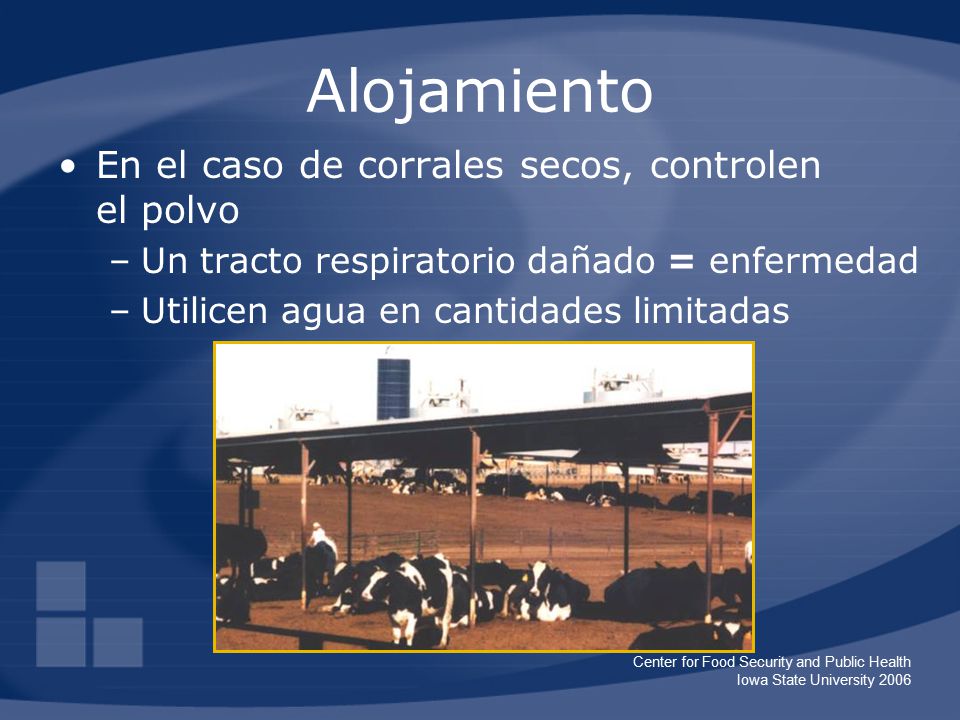 Alojamiento

• En el caso de corrales secos, controlen el polvo
– Un tracto respiratorio dañado = enfermedad
– Utilicen agua en cantidades limitadas

Center for Food Security and Public Health
Iowa State University 2006